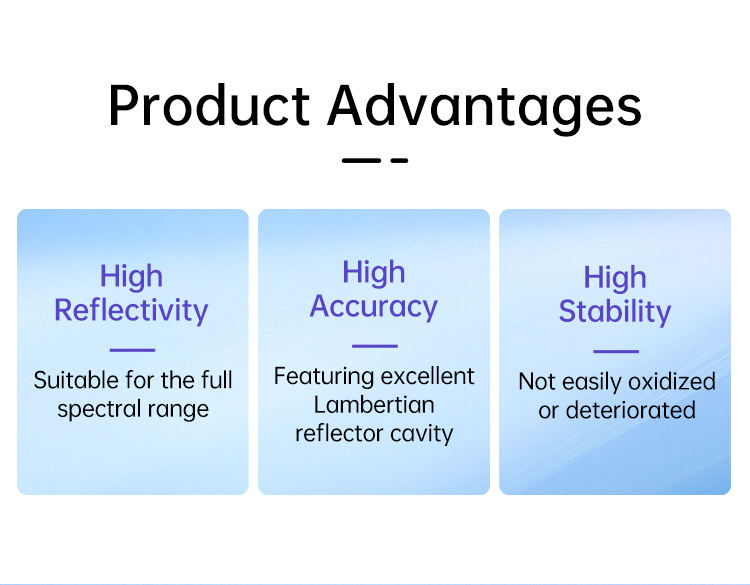 Product Advantages

High Reflectivity

Suitable for the full spectral range

High Accuracy

Featuring excellent Lambertian reflector cavity

High Stability

Not easily oxidized or deteriorated